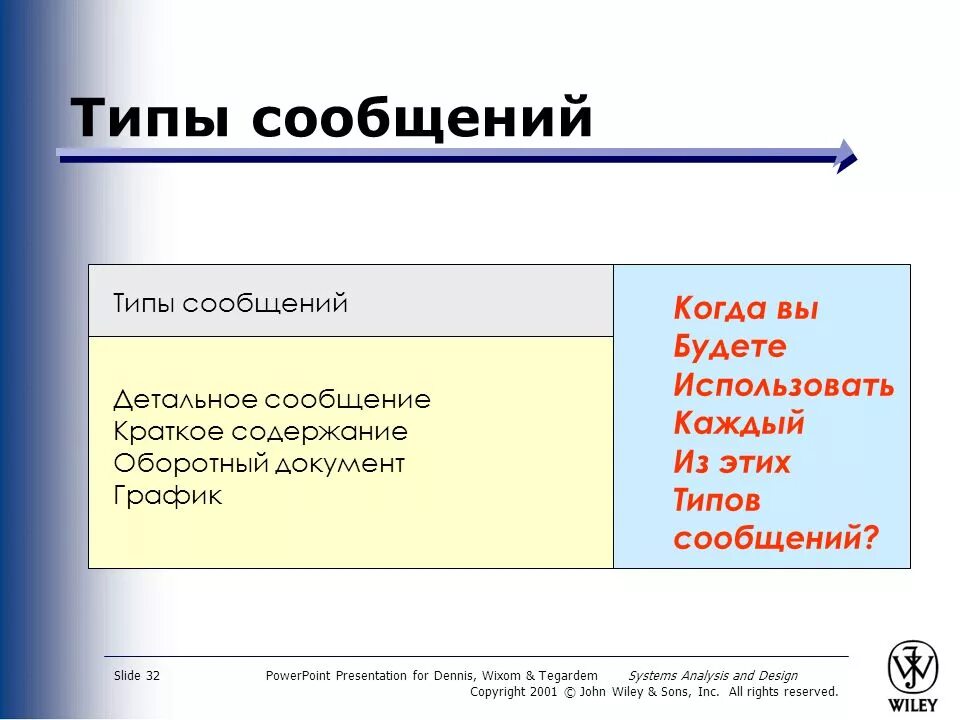 Типы сообщений

Типы сообщений

Детальное сообщение
Краткое содержание
Оборотный документ
График

Когда вы
Будете
Использовать
Каждый
Из этих
Типов
сообщений?

Slide 32 PowerPoint Presentation for Dennis, Wixom & Tegardem Systems Analysis and Design
Copyright 2001 © John Wiley & Sons, Inc. All rights reserved.

WILEY